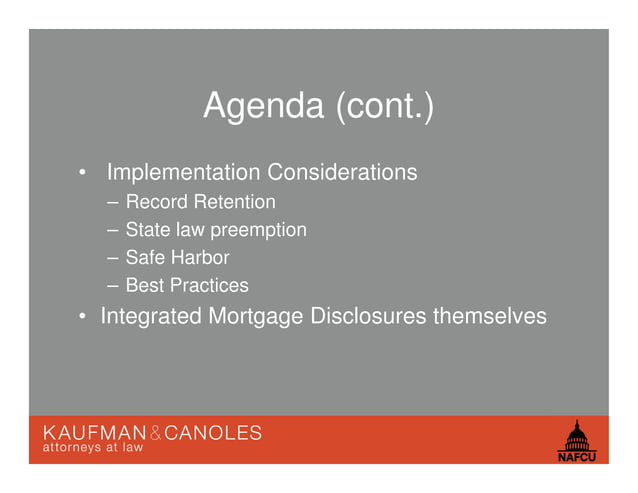 Agenda (cont.)

• Implementation Considerations
– Record Retention
– State law preemption
– Safe Harbor
– Best Practices
• Integrated Mortgage Disclosures themselves

KAUFMAN & CANOLES
attorneys at law

NAFCU